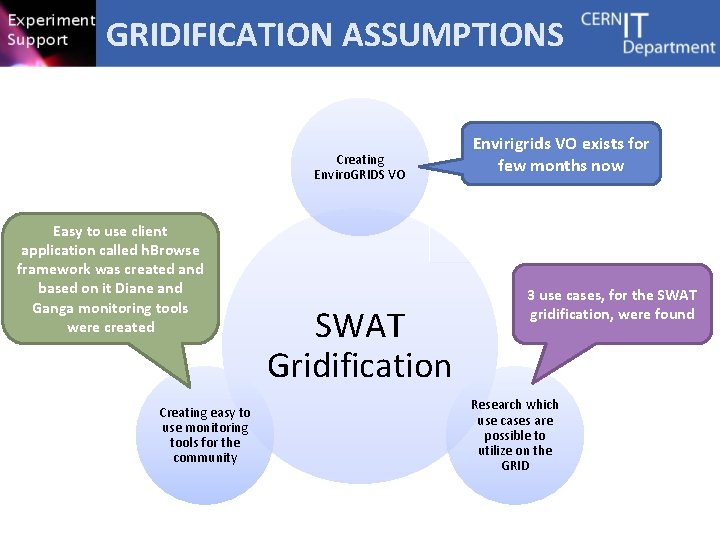 Experiment Support

GRIDIFICATION ASSUMPTIONS

CERN IT Department

Creating EnviroGRIDS VO

Envirigrids VO exists for few months now

Easy to use client application called hBrowse framework was created and based on it Diane and Ganga monitoring tools were created

SWAT Gridification

3 use cases, for the SWAT gridification, were found

Creating easy to use monitoring tools for the community

Research which use cases are possible to utilize on the GRID